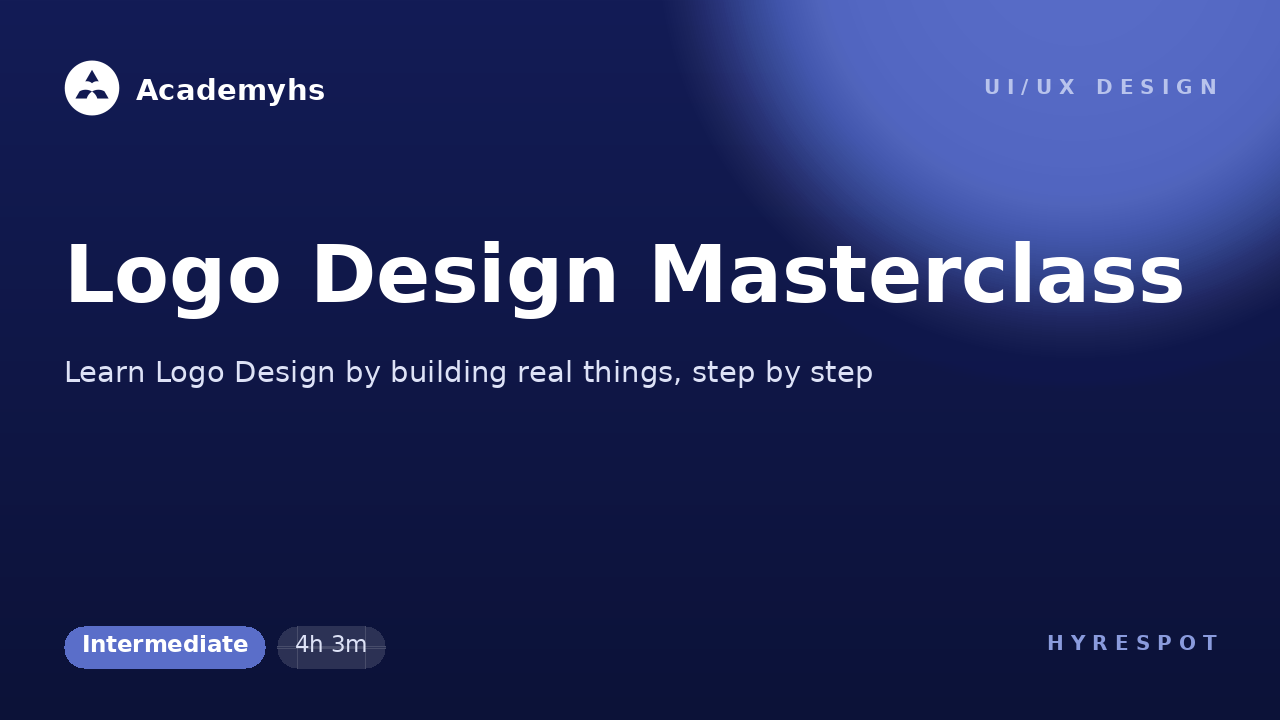 Academyhs

UI/UX DESIGN

Logo Design Masterclass

Learn Logo Design by building real things, step by step

Intermediate

4h 3m

HYRESPOT